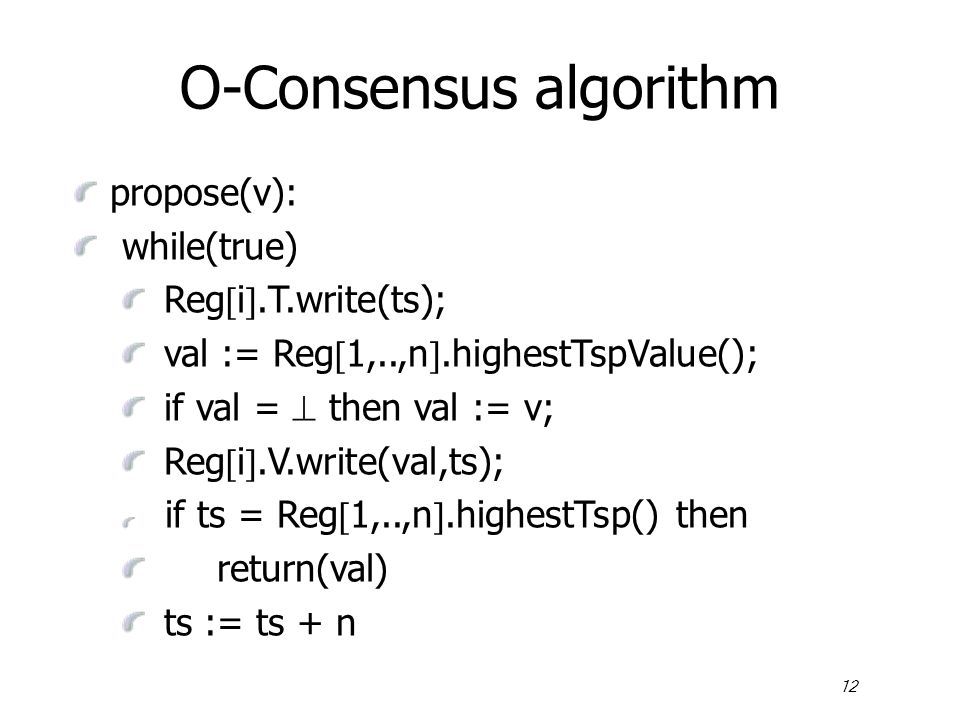 O-Consensus algorithm

propose(v):

while(true)

Reg[i].T.write(ts);

val := Reg[1,..,n].highestTspValue();

if val = $\perp$ then val := v;

Reg[i].V.write(val,ts);

if ts = Reg[1,..,n].highestTsp() then

return(val)

ts := ts + n

12